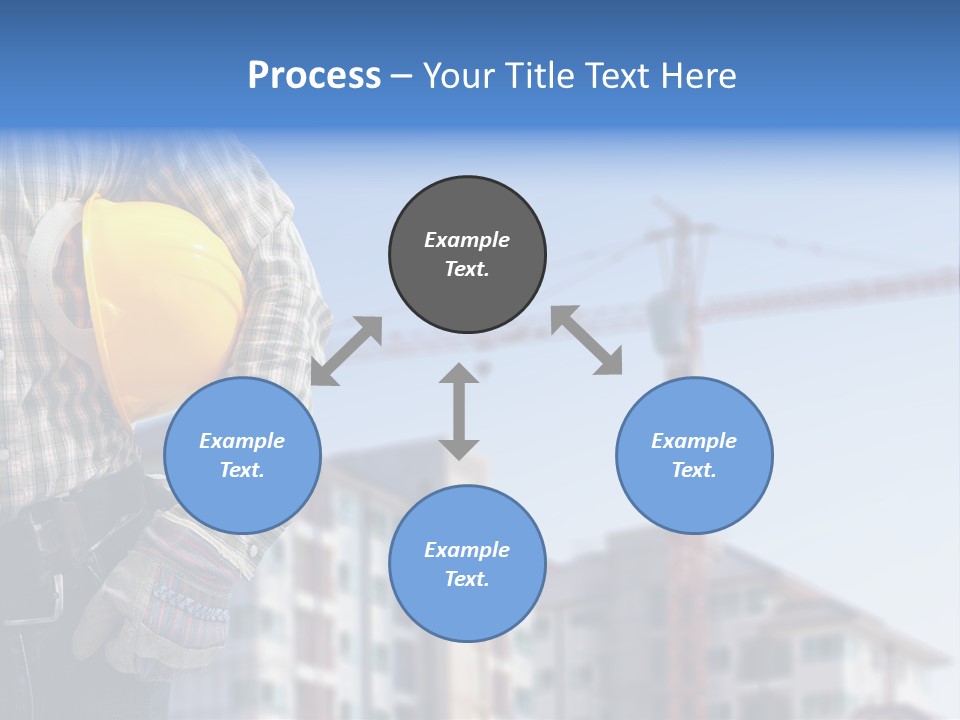 Process – Your Title Text Here

Example Text.

Example Text.

Example Text.

Example Text.